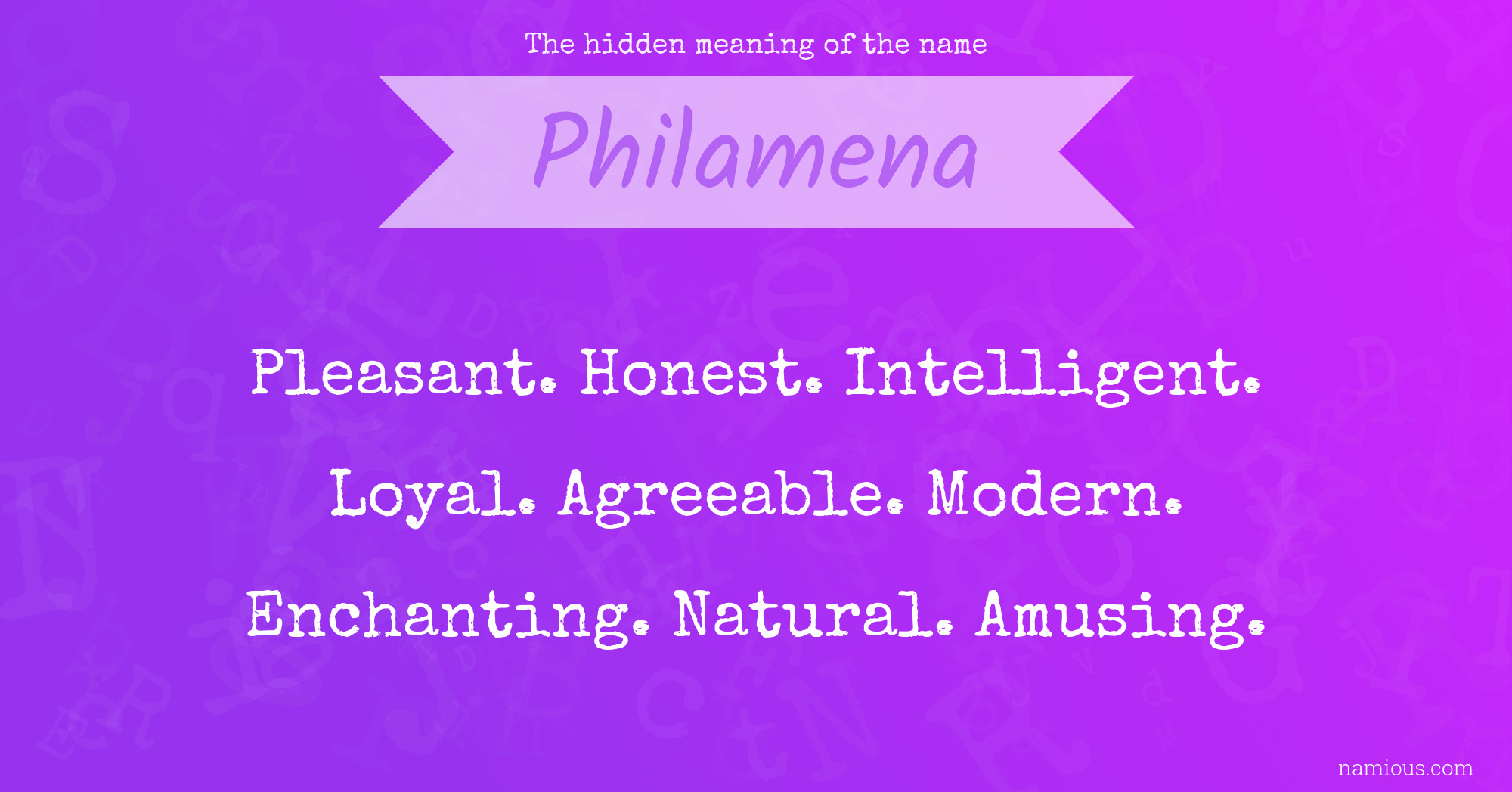 The hidden meaning of the name

Philamena

Pleasant. Honest. Intelligent. Loyal. Agreeable. Modern. Enchanting. Natural. Amusing.

namious.com